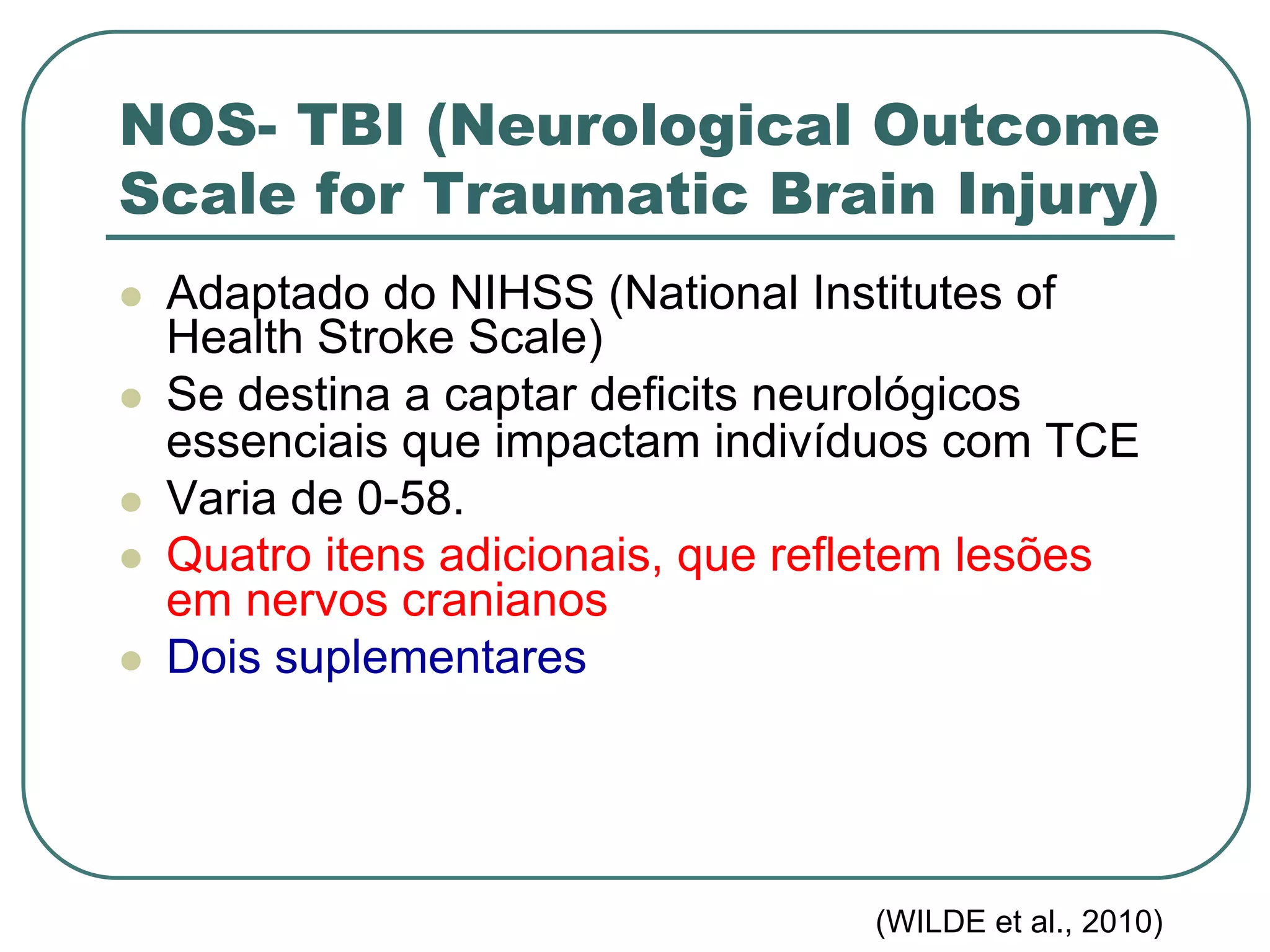 NOS- TBI (Neurological Outcome Scale for Traumatic Brain Injury)

- Adaptado do NIHSS (National Institutes of Health Stroke Scale)
- Se destina a captar deficits neurológicos essenciais que impactam indivíduos com TCE
- Varia de 0-58.
- Quatro itens adicionais, que refletem lesões em nervos cranianos
- Dois suplementares

(WILDE et al., 2010)